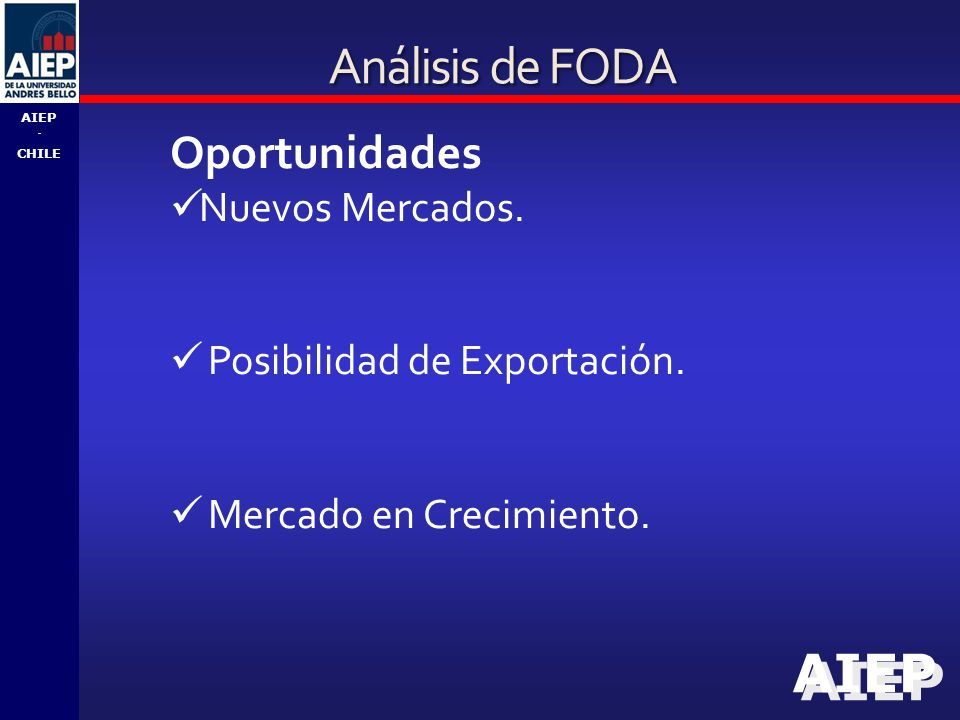 AIEP
DE LA UNIVERSIDAD ANDRES BELLO

AIEP
-
CHILE

Análisis de FODA

Oportunidades

✓Nuevos Mercados.

✓ Posibilidad de Exportación.

✓ Mercado en Crecimiento.

AIEP